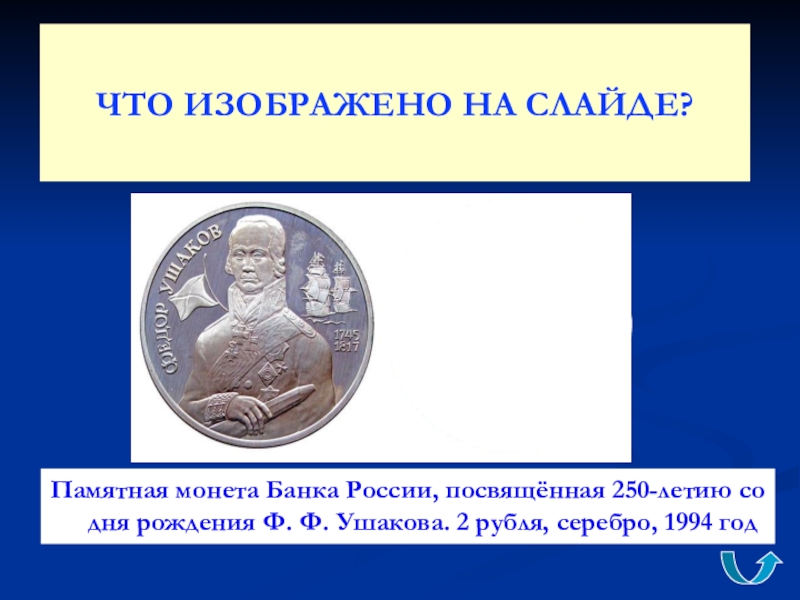 ЧТО ИЗОБРАЖЕНО НА СЛАЙДЕ?

ФЕДОР УШАКОВ

1745
1817

Памятная монета Банка России, посвящённая 250-летию со дня рождения Ф. Ф. Ушакова. 2 рубля, серебро, 1994 год